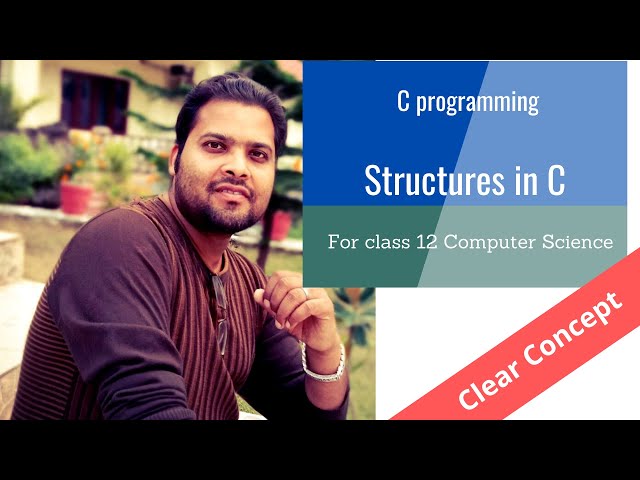 C programming

Structures in C

For class 12 Computer Science

Clear Concept